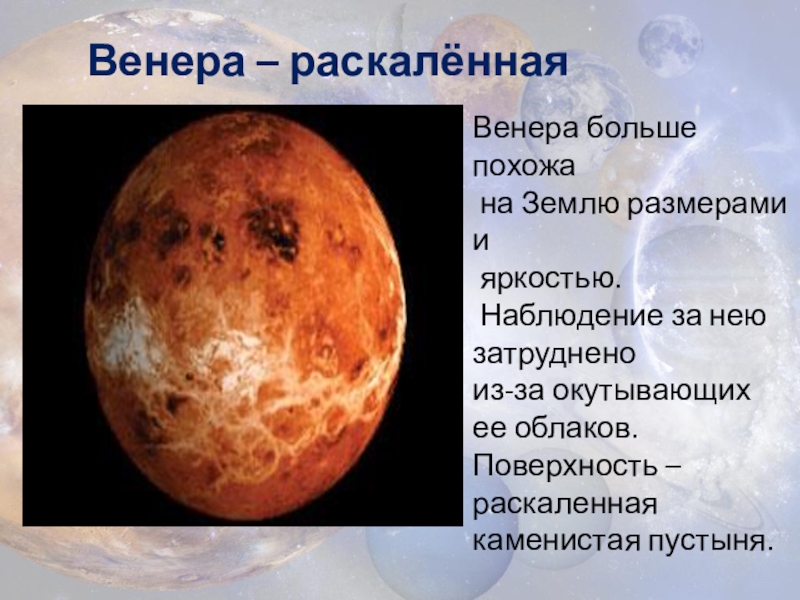 Венера – раскалённая

Венера больше похожа на Землю размерами и яркостью. Наблюдение за нею затруднено из-за окутывающих ее облаков. Поверхность – раскаленная каменистая пустыня.